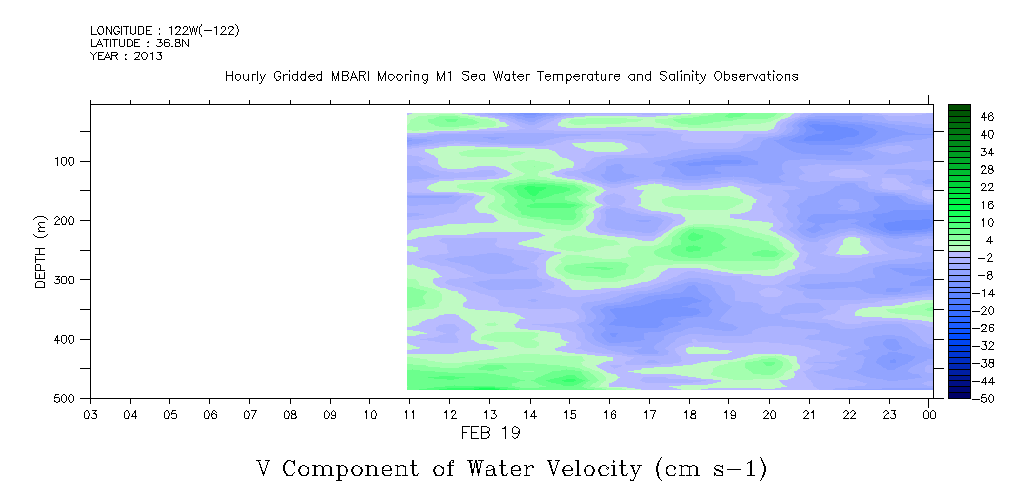 LONGITUDE : 122W(-122)
LATITUDE : 36.8N
YEAR : 2013

Hourly Gridded MBARI Mooring M1 Sea Water Temperature and Salinity Observations

DEPTH (m)
100
200
300
400
500

03 04 05 06 07 08 09 10 11 12 13 14 15 16 17 18 19 20 21 22 23 00
FEB 19

46
40
34
28
22
16
10
4
-2
-8
-14
-20
-26
-32
-38
-44
-50

V Component of Water Velocity (cm s-1)